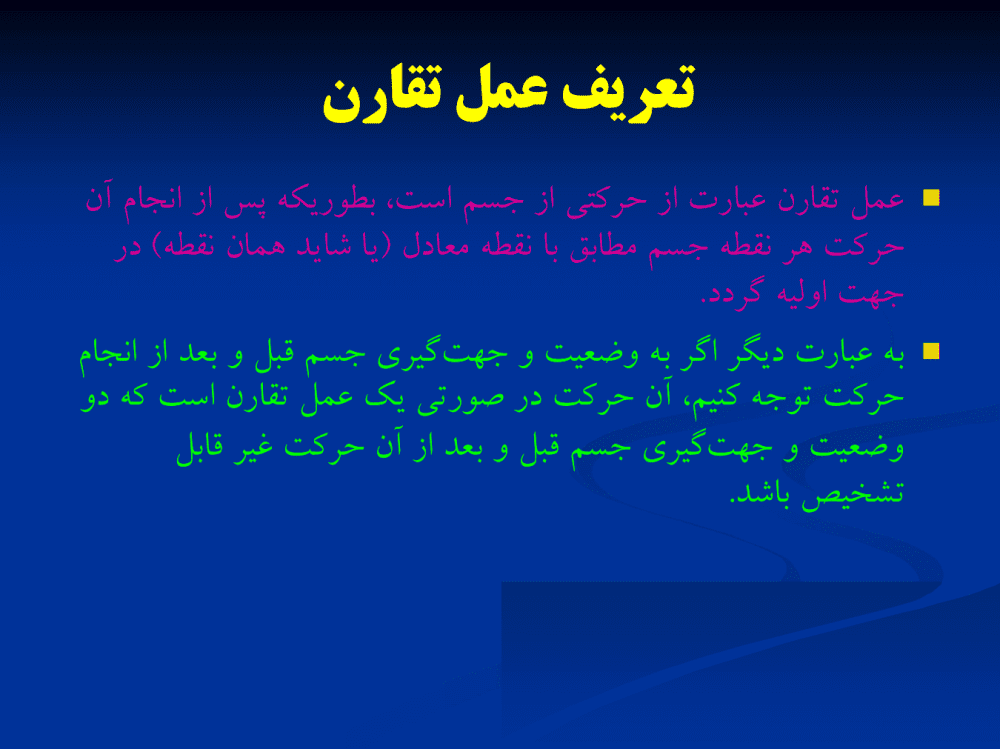 تعریف عمل تقارن

عمل تقارن عبارت از حرکتی از جسم است، بطوریکه پس از انجام آن حرکت هر نقطه جسم مطابق با نقطه معادل (یا شاید همان نقطه) در جهت اولیه گردد.

به عبارت دیگر اگر به وضعیت و جهت‌گیری جسم قبل و بعد از انجام حرکت توجه کنیم، آن حرکت در صورتی یک عمل تقارن است که دو وضعیت و جهت‌گیری جسم قبل و بعد از آن حرکت غیر قابل تشخیص باشد.